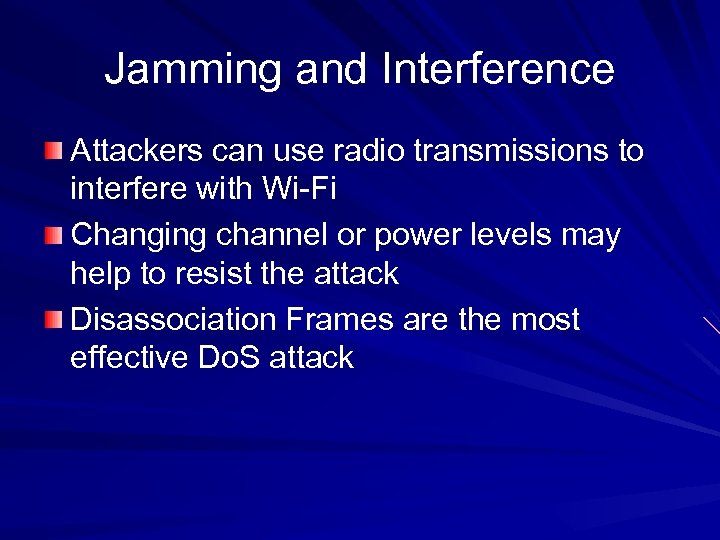 Jamming and Interference

Attackers can use radio transmissions to interfere with Wi-Fi

Changing channel or power levels may help to resist the attack

Disassociation Frames are the most effective DoS attack